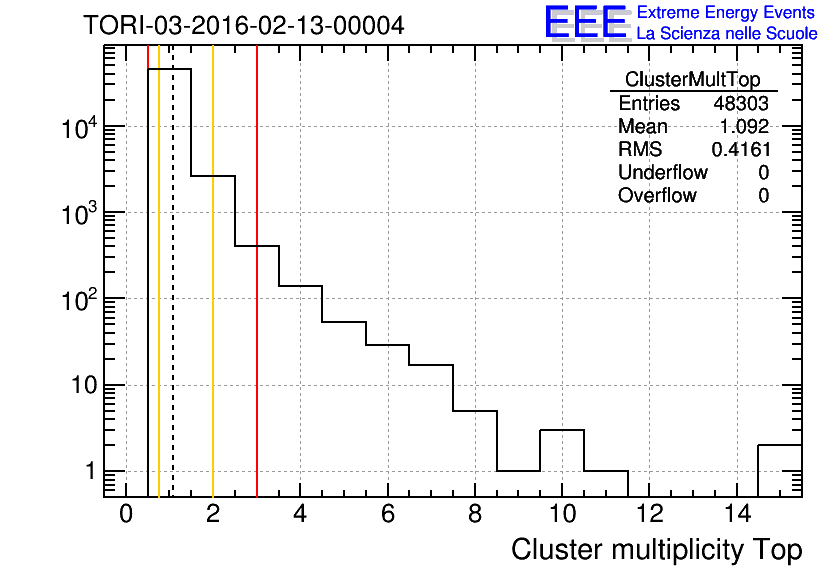 TORI-03-2016-02-13-00004

EEE Extreme Energy Events
La Scienza nelle Scuole

| ClusterMultTop | |
|---|---|
| Entries | 48303 |
| Mean | 1.092 |
| RMS | 0.4161 |
| Underflow | 0 |
| Overflow | 0 |

$10^4$
$10^3$
$10^2$
10
1

0 2 4 6 8 10 12 14

Cluster multiplicity Top